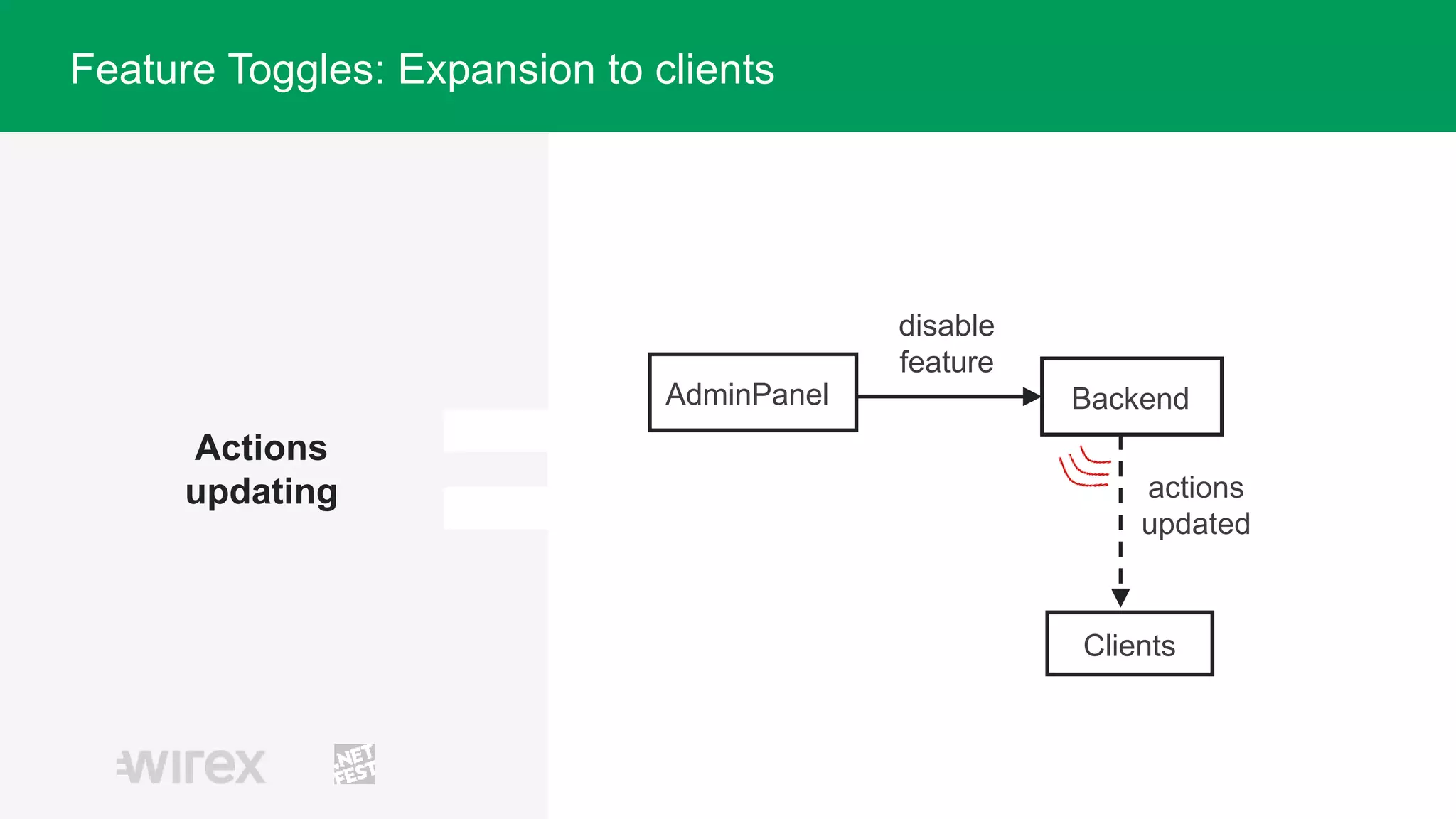 Feature Toggles: Expansion to clients

Actions updating

AdminPanel

disable feature

Backend

actions updated

Clients

wirex

.NET FEST